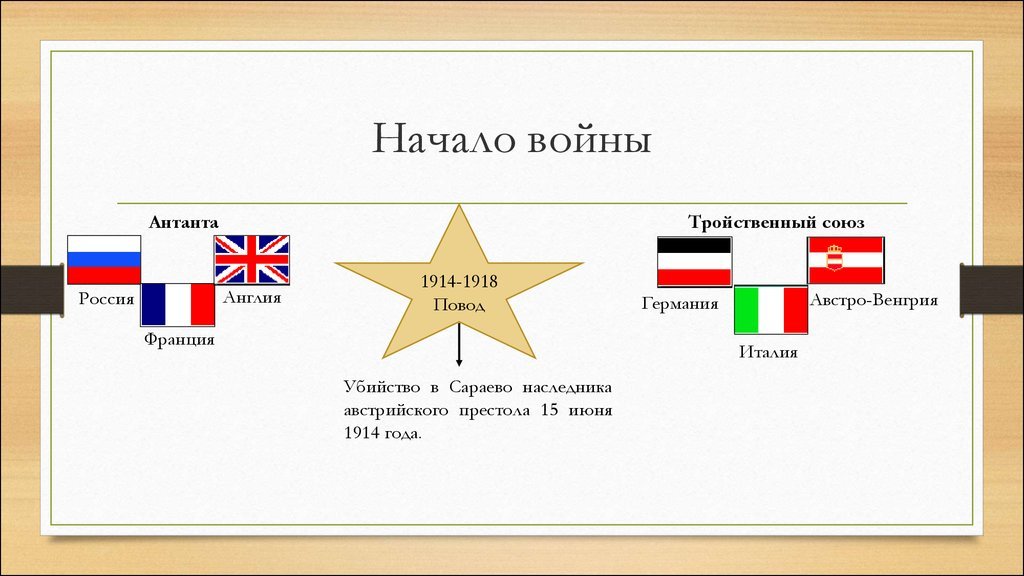 Начало войны

Антанта

Россия

Англия

Франция

1914-1918
Повод

Убийство в Сараево наследника австрийского престола 15 июня 1914 года.

Тройственный союз

Германия

Австро-Венгрия

Италия